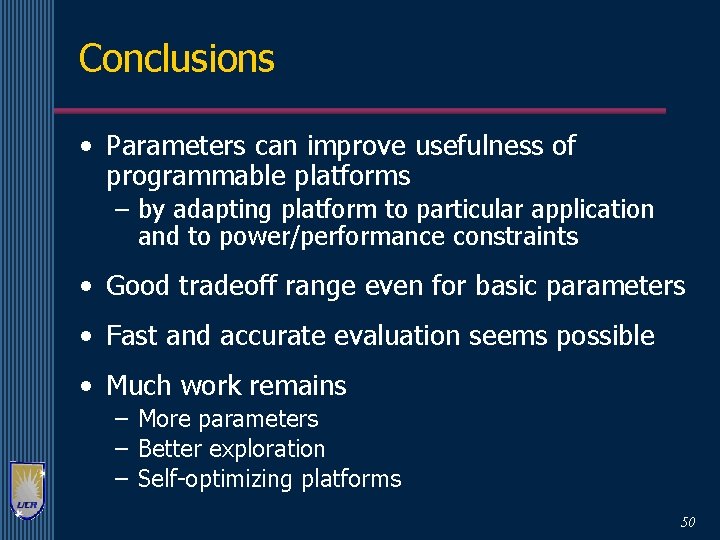 Conclusions

• Parameters can improve usefulness of programmable platforms
– by adapting platform to particular application and to power/performance constraints

• Good tradeoff range even for basic parameters

• Fast and accurate evaluation seems possible

• Much work remains
– More parameters
– Better exploration
– Self-optimizing platforms

UCR

50